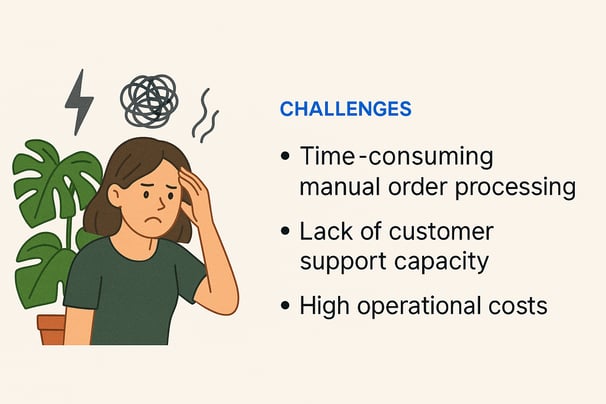 CHALLENGES

• Time-consuming manual order processing

• Lack of customer support capacity

• High operational costs